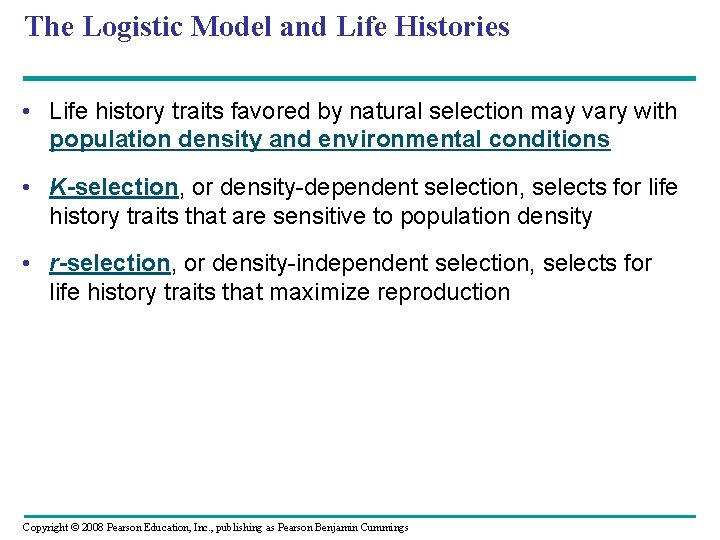 The Logistic Model and Life Histories

• Life history traits favored by natural selection may vary with population density and environmental conditions

• K-selection, or density-dependent selection, selects for life history traits that are sensitive to population density

• r-selection, or density-independent selection, selects for life history traits that maximize reproduction

Copyright © 2008 Pearson Education, Inc., publishing as Pearson Benjamin Cummings